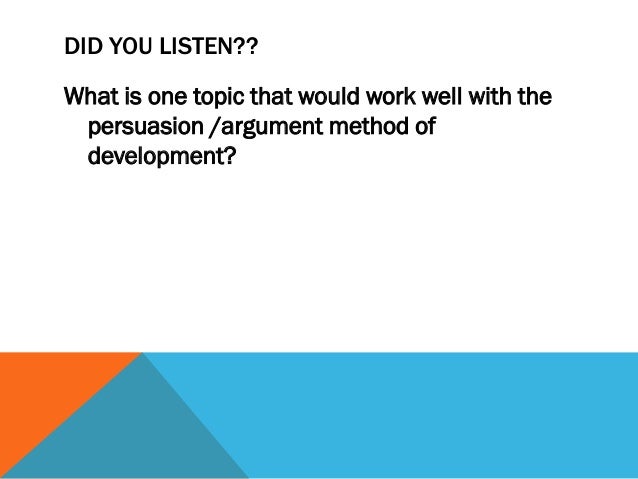 DID YOU LISTEN??

What is one topic that would work well with the persuasion /argument method of development?